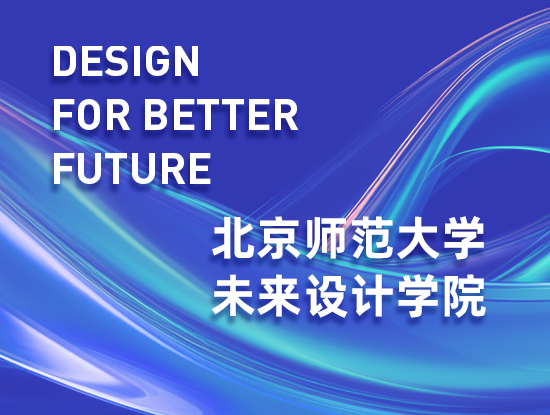 DESIGN
FOR BETTER
FUTURE

北京师范大学
未来设计学院